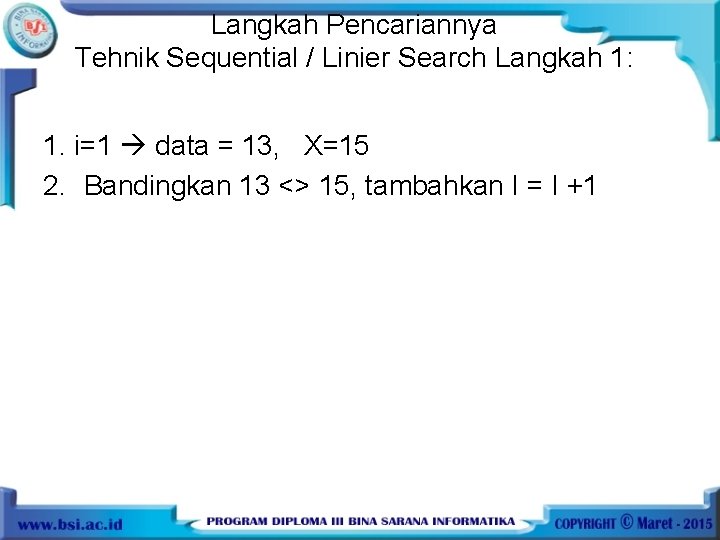 BINA SARANA INFORMATIKA
BSI

Langkah Pencariannya
Tehnik Sequential / Linier Search Langkah 1:

1. i=1 → data = 13, X=15
2. Bandingkan 13 <> 15, tambahkan I = I +1

www.bsi.ac.id PROGRAM DIPLOMA III BINA SARANA INFORMATIKA COPYRIGHT © Maret - 2015